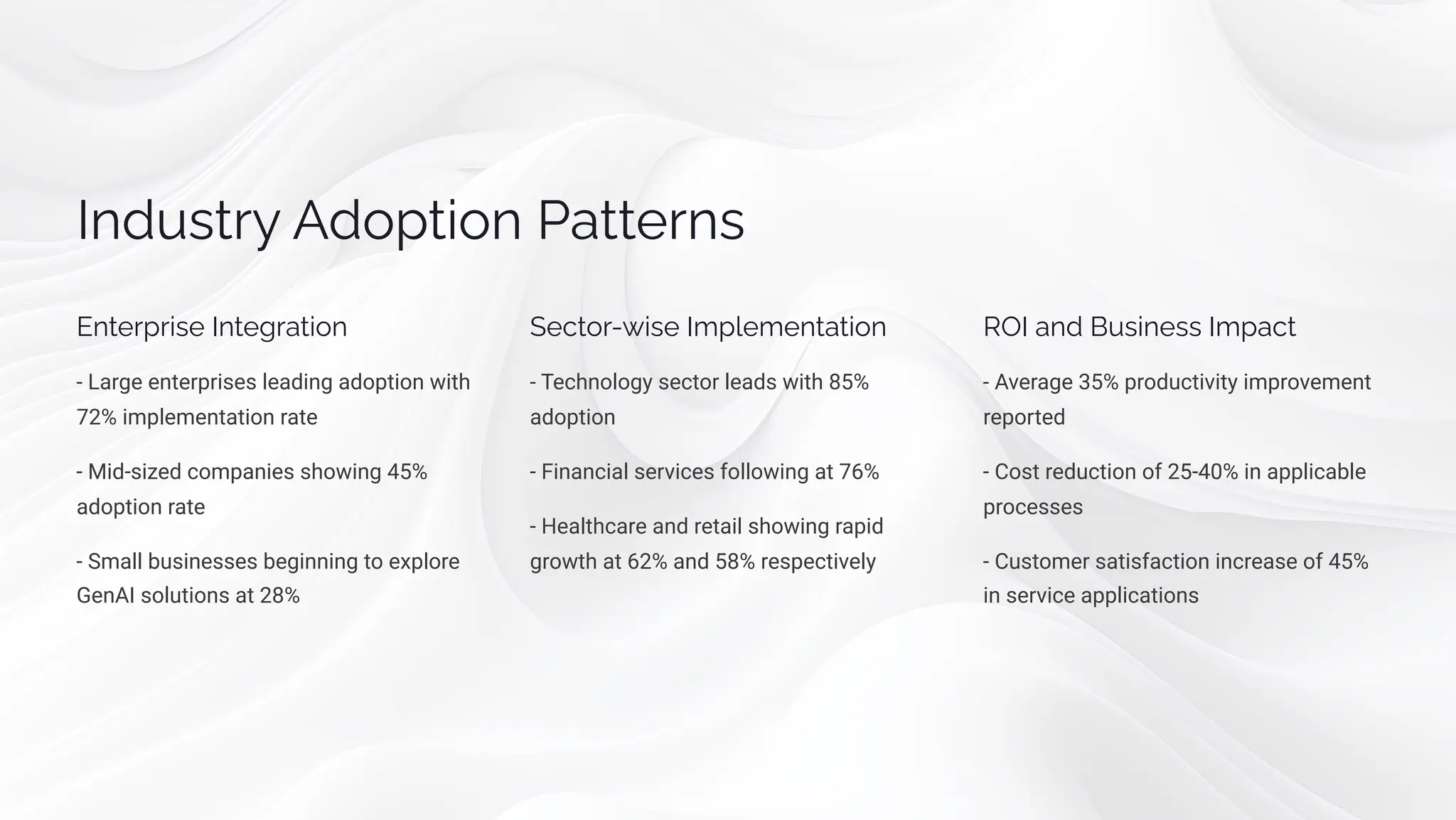 Industry Adoption Patterns

Enterprise Integration

- Large enterprises leading adoption with 72% implementation rate

- Mid-sized companies showing 45% adoption rate

- Small businesses beginning to explore GenAI solutions at 28%

Sector-wise Implementation

- Technology sector leads with 85% adoption

- Financial services following at 76%

- Healthcare and retail showing rapid growth at 62% and 58% respectively

ROI and Business Impact

- Average 35% productivity improvement reported

- Cost reduction of 25-40% in applicable processes

- Customer satisfaction increase of 45% in service applications